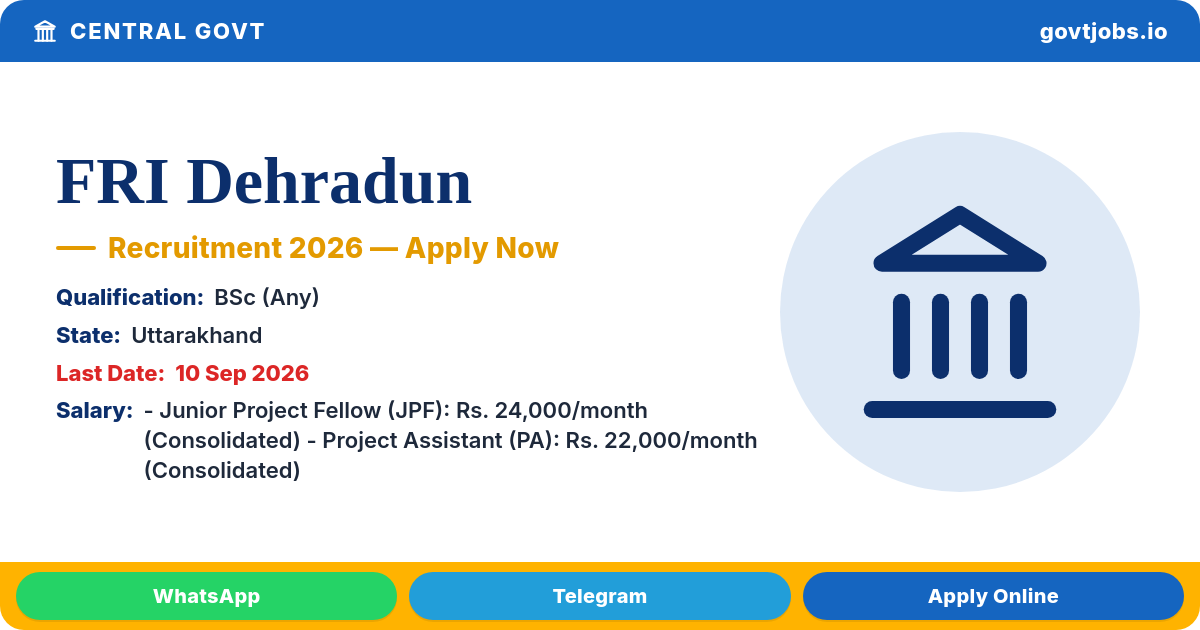 CENTRAL GOVT

govtjobs.io

FRI Dehradun

— Recruitment 2026 — Apply Now

Qualification: BSc (Any)

State: Uttarakhand

Last Date: 10 Sep 2026

Salary: - Junior Project Fellow (JPF): Rs. 24,000/month (Consolidated) - Project Assistant (PA): Rs. 22,000/month (Consolidated)

WhatsApp

Telegram

Apply Online